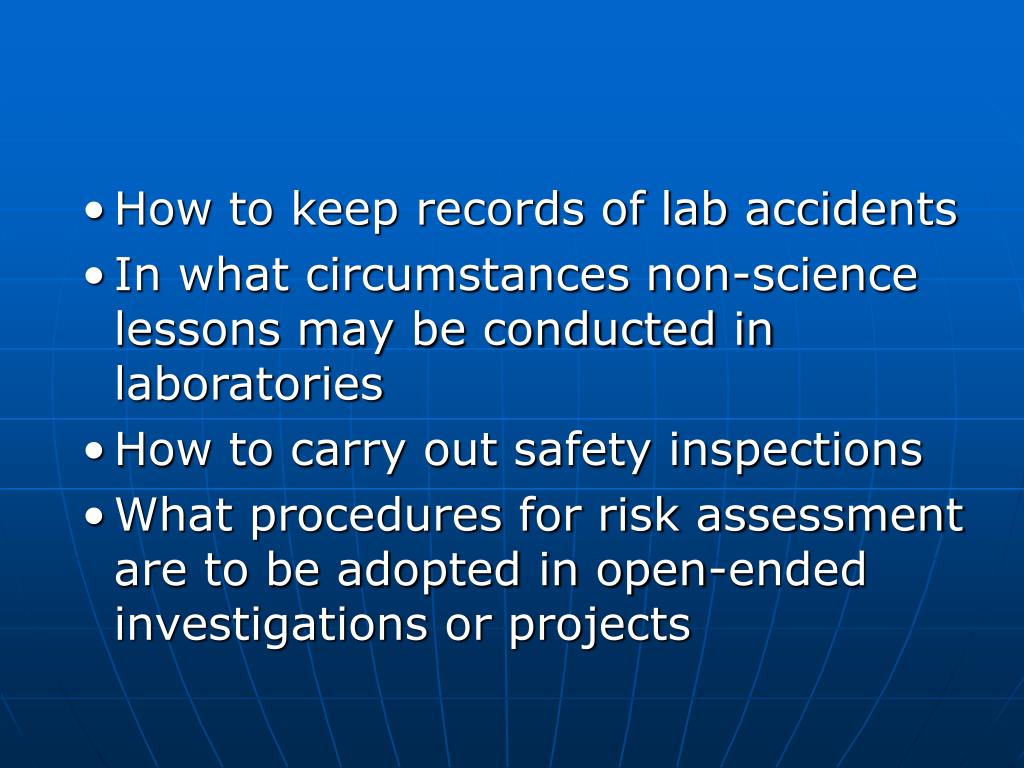 • How to keep records of lab accidents
• In what circumstances non-science lessons may be conducted in laboratories
• How to carry out safety inspections
• What procedures for risk assessment are to be adopted in open-ended investigations or projects